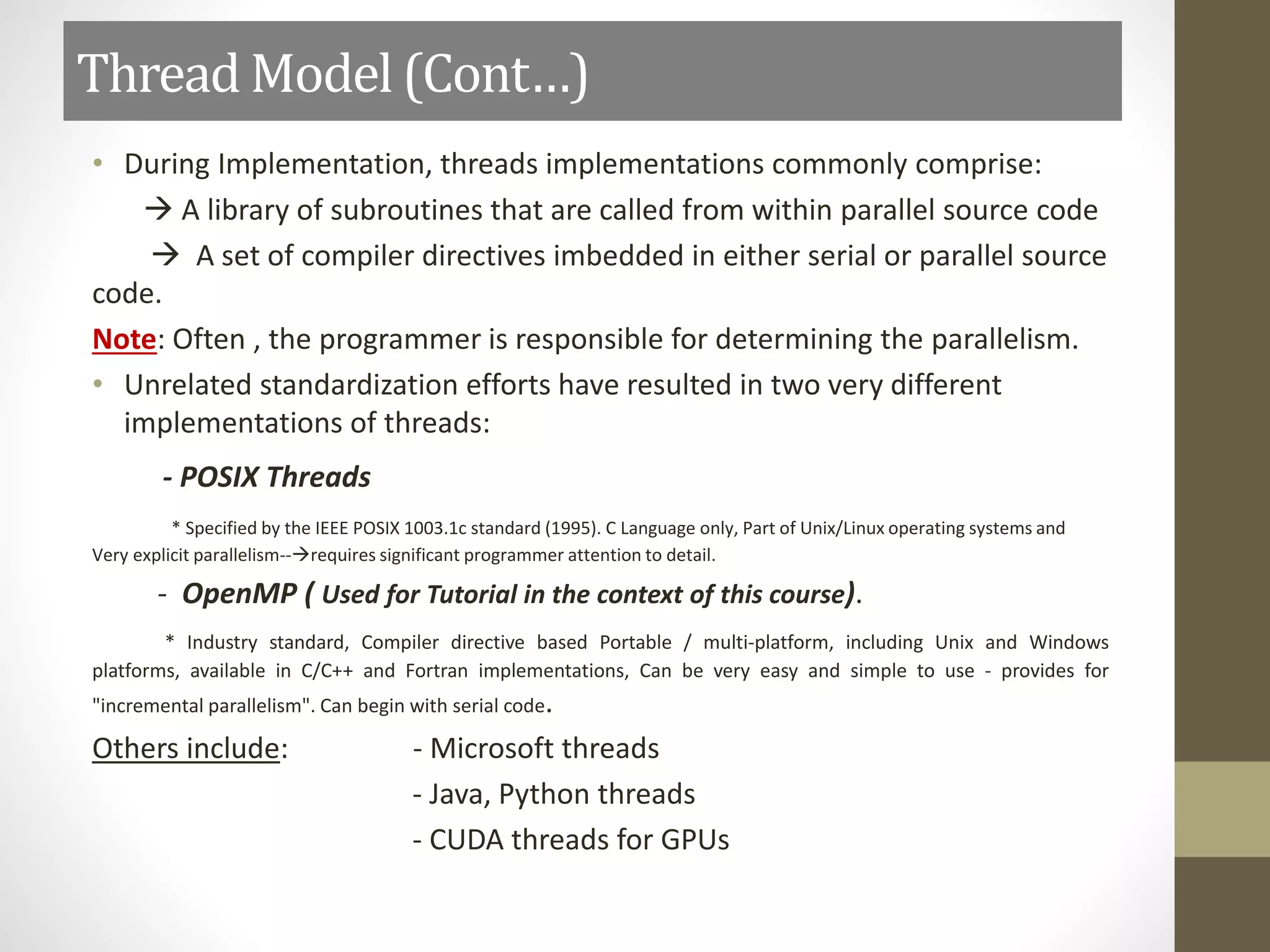 Thread Model (Cont…)

• During Implementation, threads implementations commonly comprise:

→ A library of subroutines that are called from within parallel source code

→ A set of compiler directives imbedded in either serial or parallel source code.

Note: Often , the programmer is responsible for determining the parallelism.

• Unrelated standardization efforts have resulted in two very different implementations of threads:

- POSIX Threads

* Specified by the IEEE POSIX 1003.1c standard (1995). C Language only, Part of Unix/Linux operating systems and Very explicit parallelism--→requires significant programmer attention to detail.

- OpenMP ( Used for Tutorial in the context of this course).

* Industry standard, Compiler directive based Portable / multi-platform, including Unix and Windows platforms, available in C/C++ and Fortran implementations, Can be very easy and simple to use - provides for "incremental parallelism". Can begin with serial code.

Others include: - Microsoft threads

- Java, Python threads

- CUDA threads for GPUs